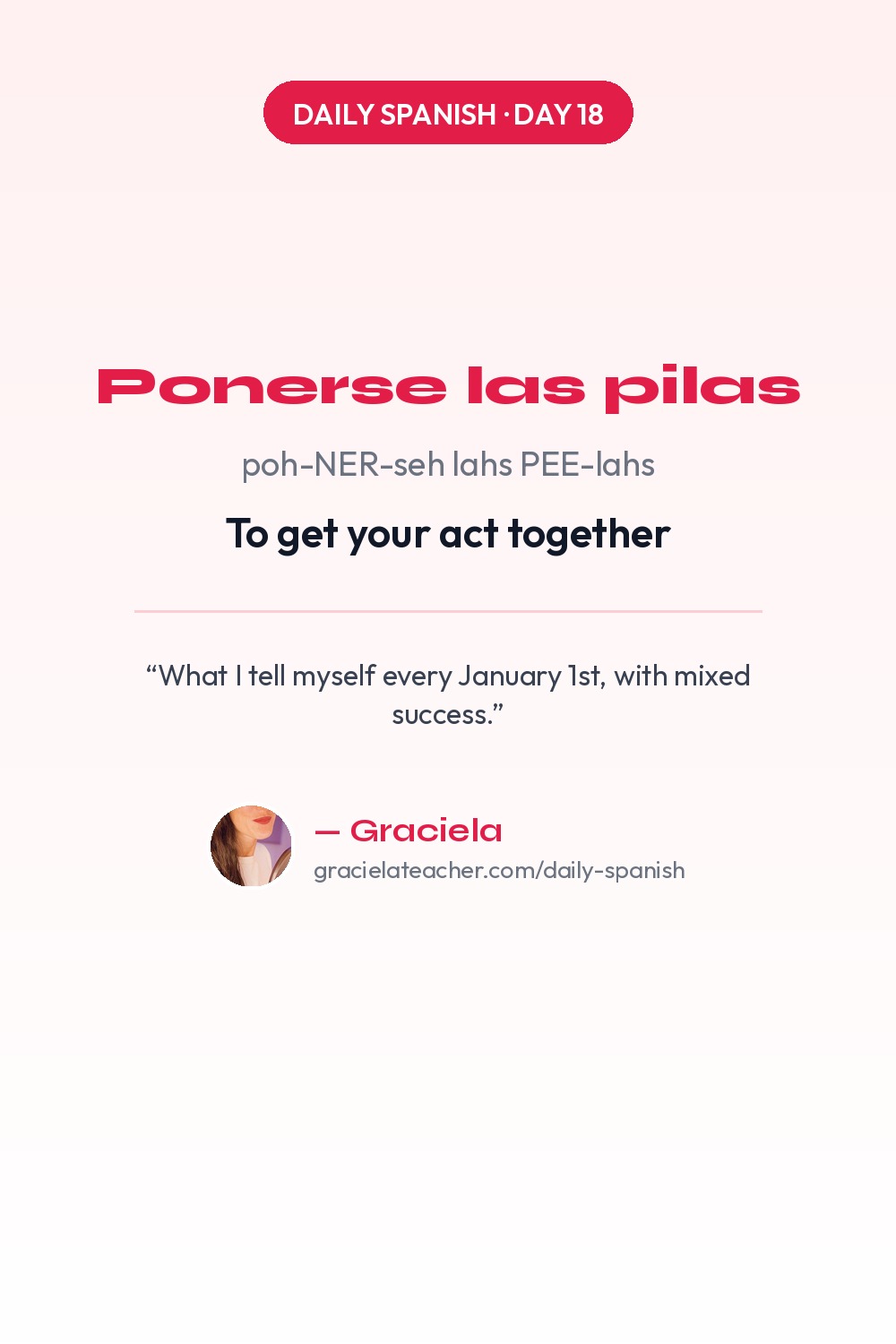 DAILY SPANISH · DAY 18

Ponerse las pilas

poh-NER-seh lahs PEE-lahs

To get your act together

“What I tell myself every January 1st, with mixed success.”

— Graciela
gracielateacher.com/daily-spanish